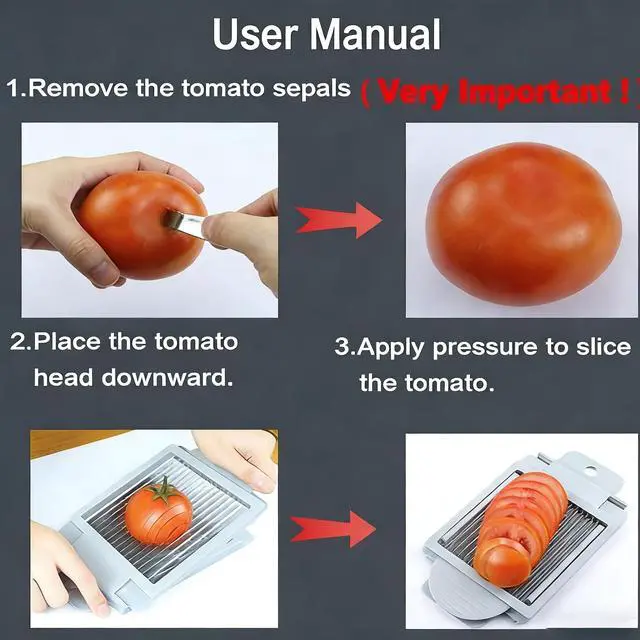 User Manual

1.Remove the tomato sepals ( Very Important ! )

2.Place the tomato head downward.

3.Apply pressure to slice the tomato.